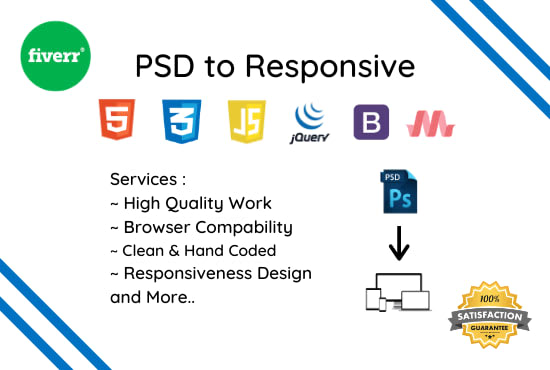 fiverr®

PSD to Responsive

5 3 JS jQuery B

Services :
~ High Quality Work
~ Browser Compability
~ Clean & Hand Coded
~ Responsiveness Design
and More..

PSD Ps

100% SATISFACTION GUARANTEE